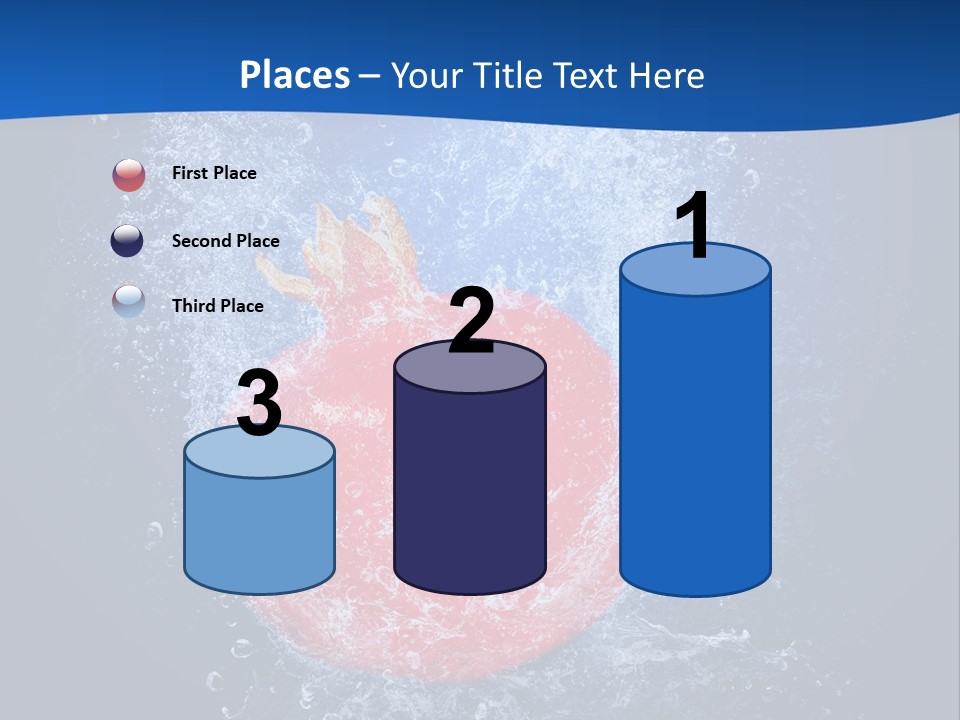 Places – Your Title Text Here

First Place

Second Place

Third Place

3

2

1